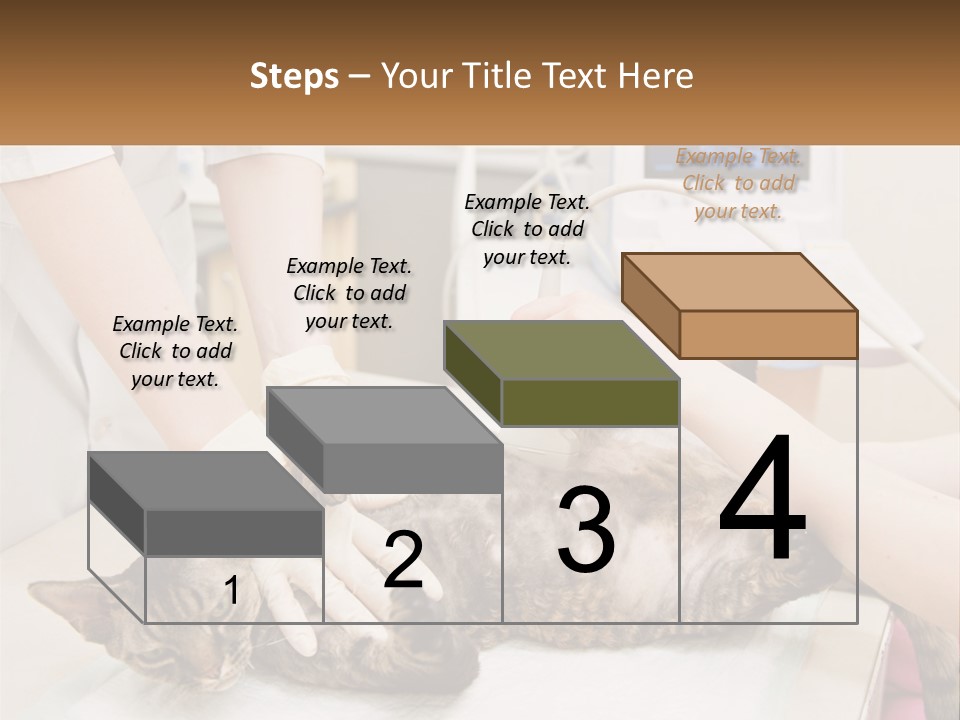 Steps – Your Title Text Here

Example Text. Click to add your text.

Example Text. Click to add your text.

Example Text. Click to add your text.

Example Text. Click to add your text.

1

2

3

4